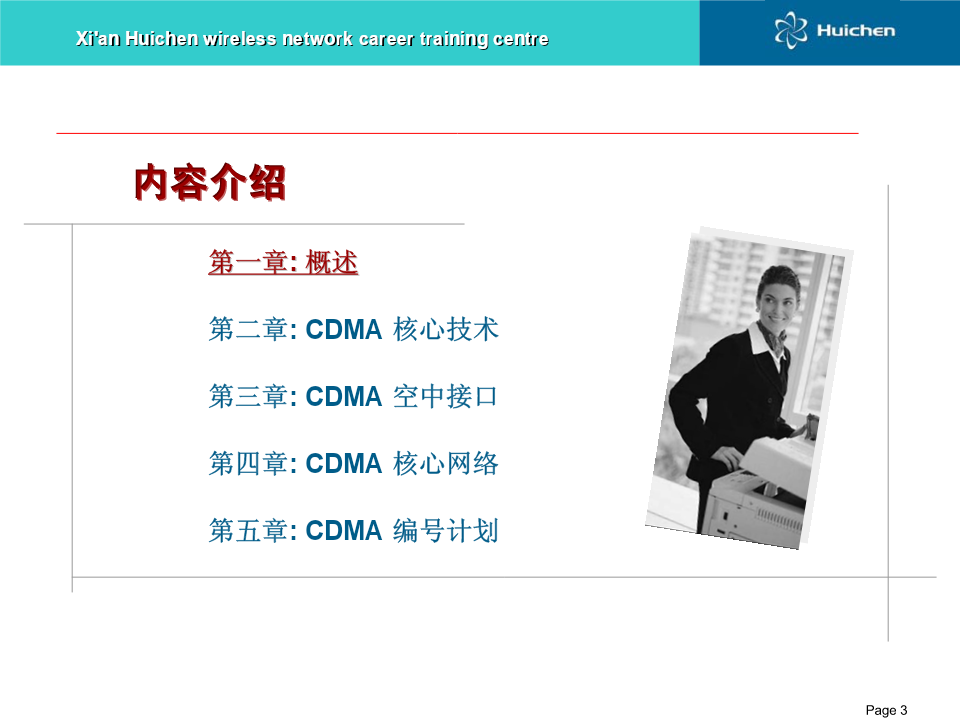 Xi'an Huichen wireless network career training centre

Huichen

内容介绍

第一章: 概述

第二章: CDMA 核心技术

第三章: CDMA 空中接口

第四章: CDMA 核心网络

第五章: CDMA 编号计划

Page 3